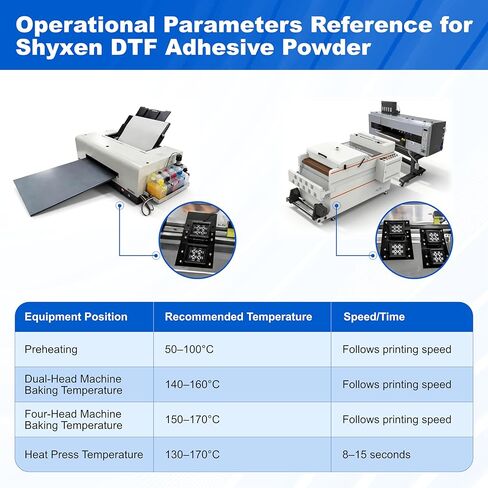 Operational Parameters Reference for Shyxen DTF Adhesive Powder

| Equipment Position | Recommended Temperature | Speed/Time |
|---|---|---|
| Preheating | 50–100°C | Follows printing speed |
| Dual-Head Machine Baking Temperature | 140–160°C | Follows printing speed |
| Four-Head Machine Baking Temperature | 150–170°C | Follows printing speed |
| Heat Press Temperature | 130–170°C | 8–15 seconds |